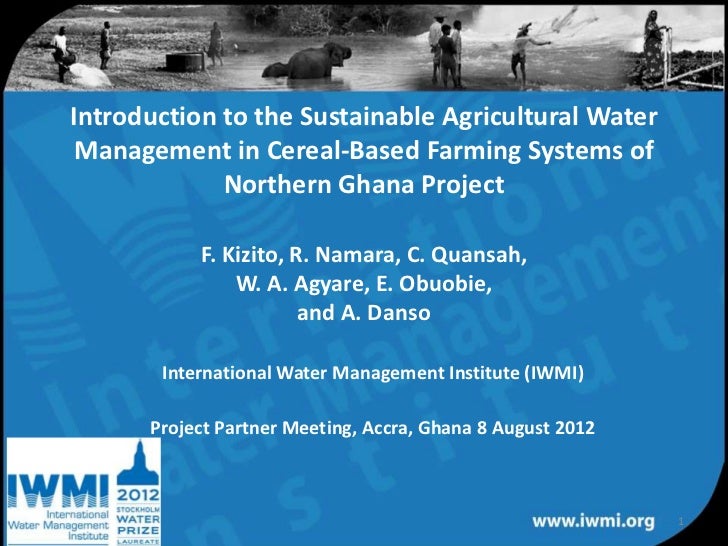 Introduction to the Sustainable Agricultural Water Management in Cereal-Based Farming Systems of Northern Ghana Project

F. Kizito, R. Namara, C. Quansah, W. A. Agyare, E. Obuobie, and A. Danso

International Water Management Institute (IWMI)

Project Partner Meeting, Accra, Ghana 8 August 2012

IWMI International Water Management Institute

2012 STOCKHOLM WATER PRIZE LAUREATE

www.iwmi.org

1